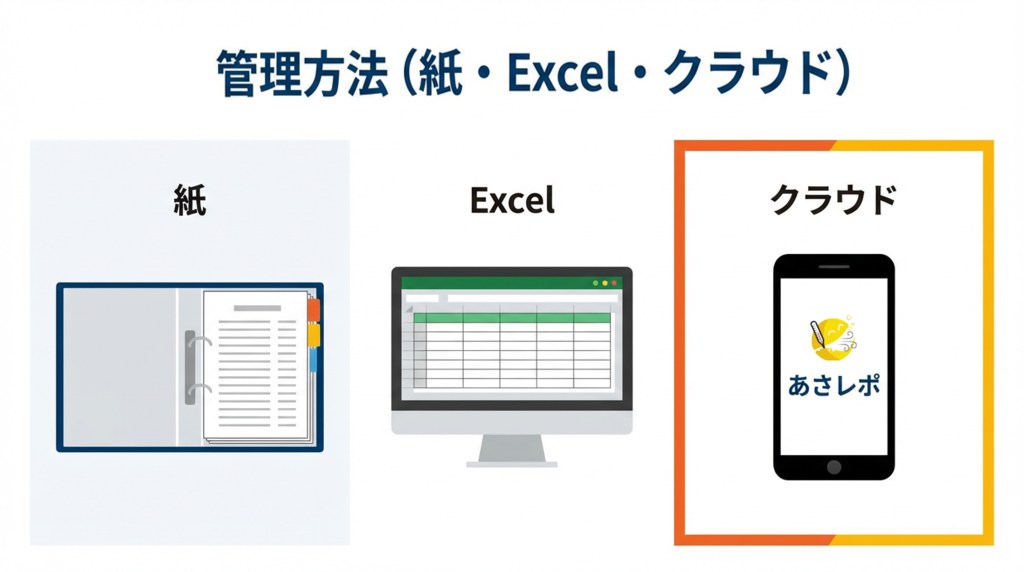 管理方法（紙・Excel・クラウド）

紙

Excel

クラウド

あさレポ